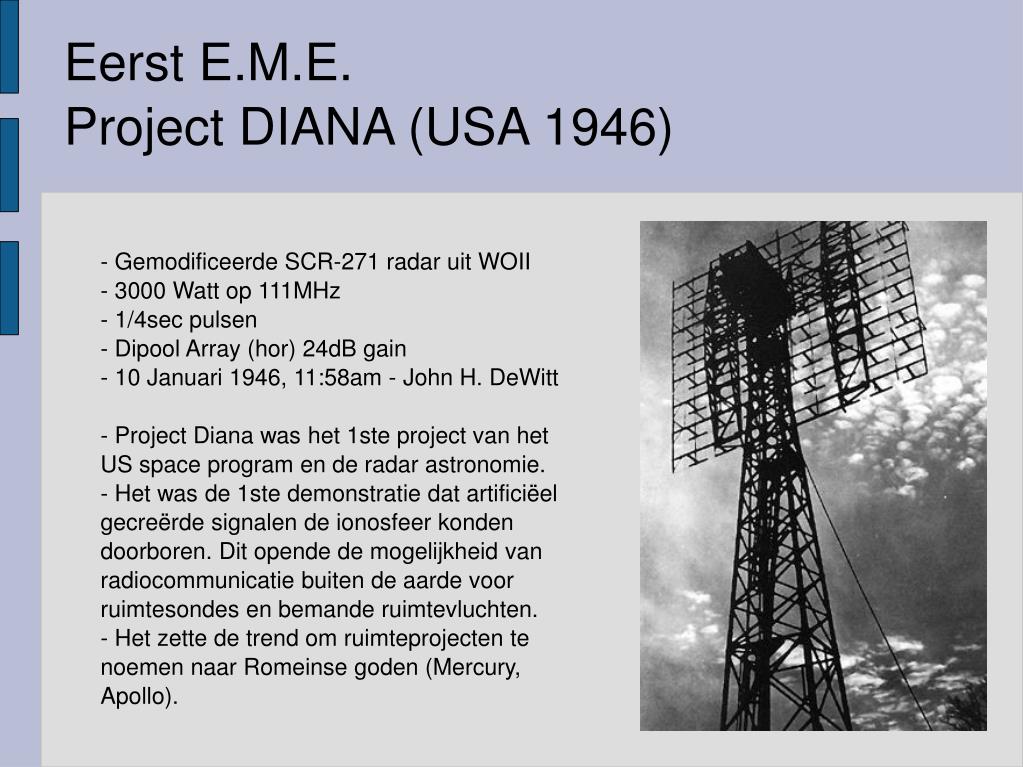 Eerst E.M.E.
Project DIANA (USA 1946)

- Gemodificeerde SCR-271 radar uit WOII
- 3000 Watt op 111MHz
- 1/4sec pulsen
- Dipool Array (hor) 24dB gain
- 10 Januari 1946, 11:58am - John H. DeWitt

- Project Diana was het 1ste project van het US space program en de radar astronomie.
- Het was de 1ste demonstratie dat artificiëel gecreërde signalen de ionosfeer konden doorboren. Dit opende de mogelijkheid van radiocommunicatie buiten de aarde voor ruimtesondes en bemande ruimtevluchten.
- Het zette de trend om ruimteprojecten te noemen naar Romeinse goden (Mercury, Apollo).